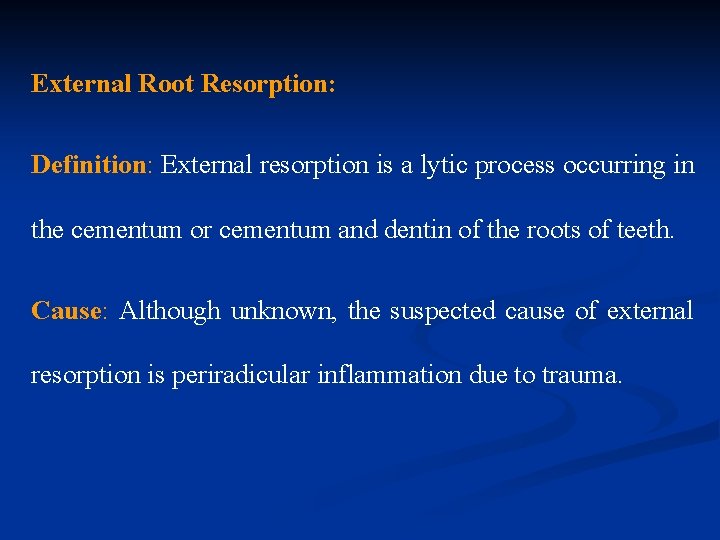 External Root Resorption:

Definition: External resorption is a lytic process occurring in the cementum or cementum and dentin of the roots of teeth.

Cause: Although unknown, the suspected cause of external resorption is periradicular inflammation due to trauma.